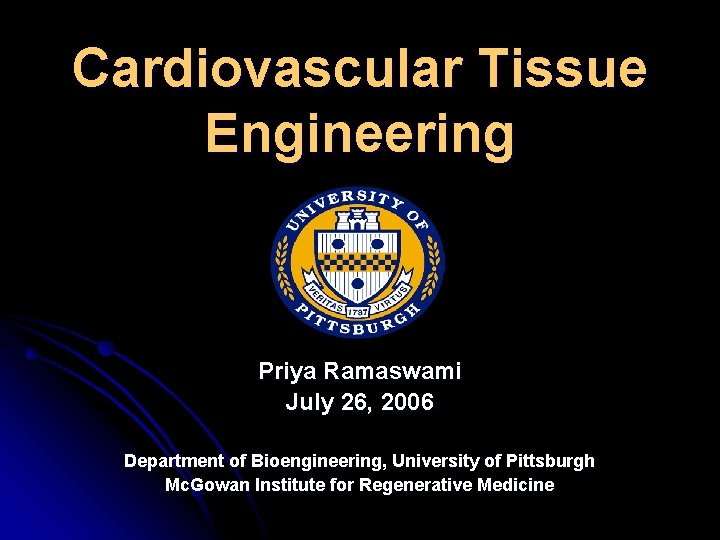 Cardiovascular Tissue Engineering

UNIVERSITY OF PITTSBURGH
VERITAS 1787 VIRTUS

Priya Ramaswami
July 26, 2006

Department of Bioengineering, University of Pittsburgh
McGowan Institute for Regenerative Medicine